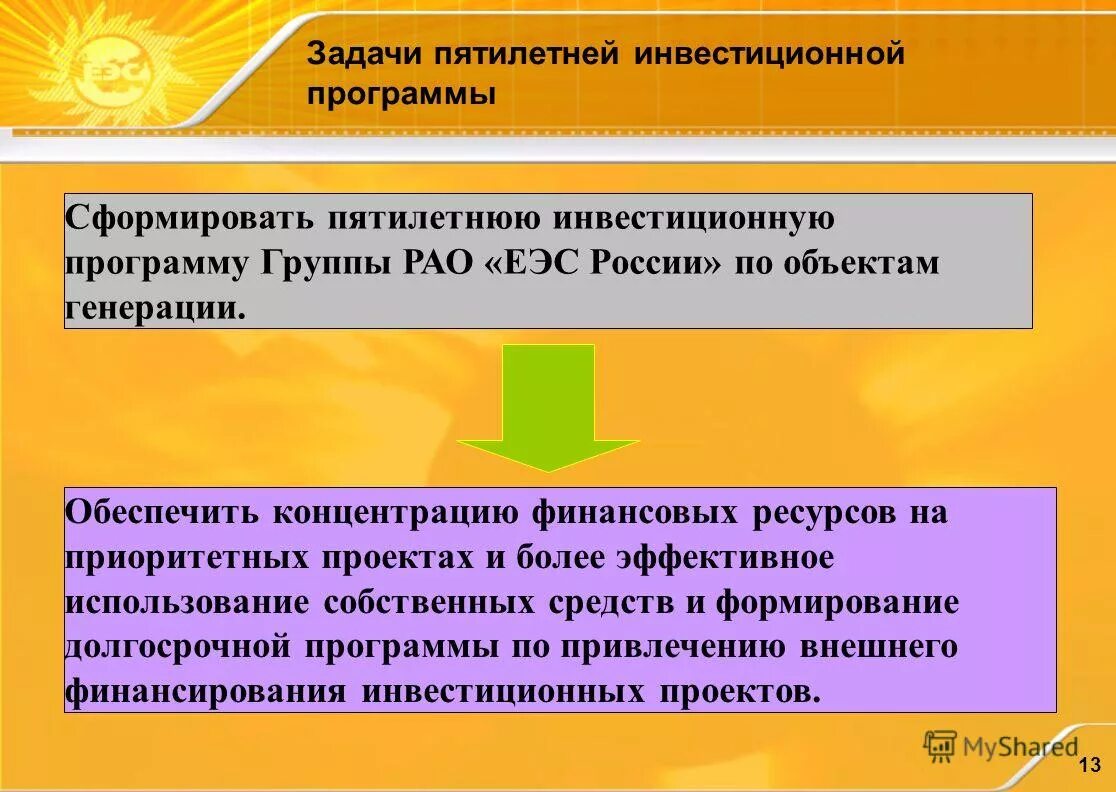 ЕЭС

Задачи пятилетней инвестиционной программы

Сформировать пятилетнюю инвестиционную программу Группы РАО «ЕЭС России» по объектам генерации.

Обеспечить концентрацию финансовых ресурсов на приоритетных проектах и более эффективное использование собственных средств и формирование долгосрочной программы по привлечению внешнего финансирования инвестиционных проектов.

MyShared

13